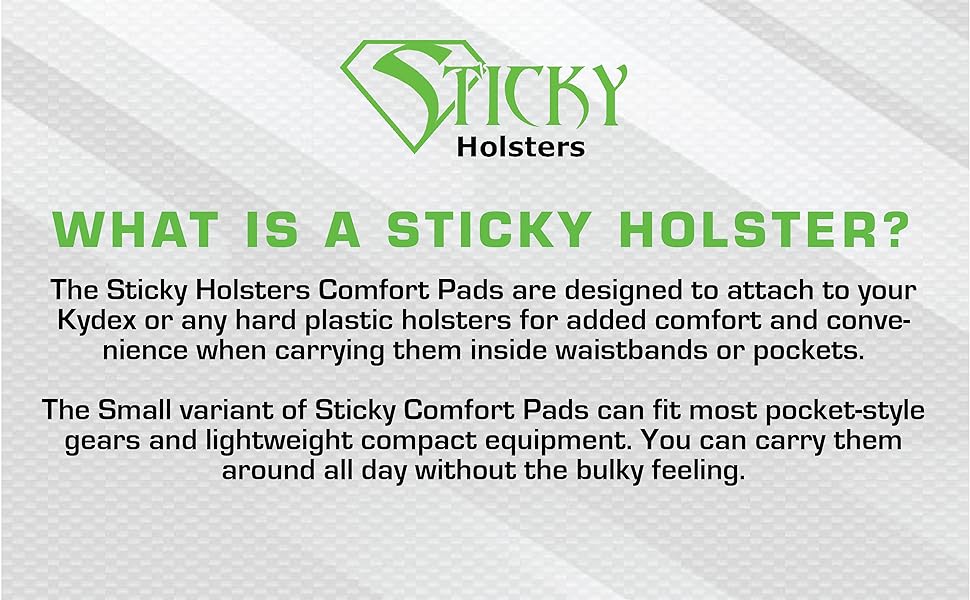 STICKY
Holsters

WHAT IS A STICKY HOLSTER?

The Sticky Holsters Comfort Pads are designed to attach to your Kydex or any hard plastic holsters for added comfort and convenience when carrying them inside waistbands or pockets.

The Small variant of Sticky Comfort Pads can fit most pocket-style gears and lightweight compact equipment. You can carry them around all day without the bulky feeling.